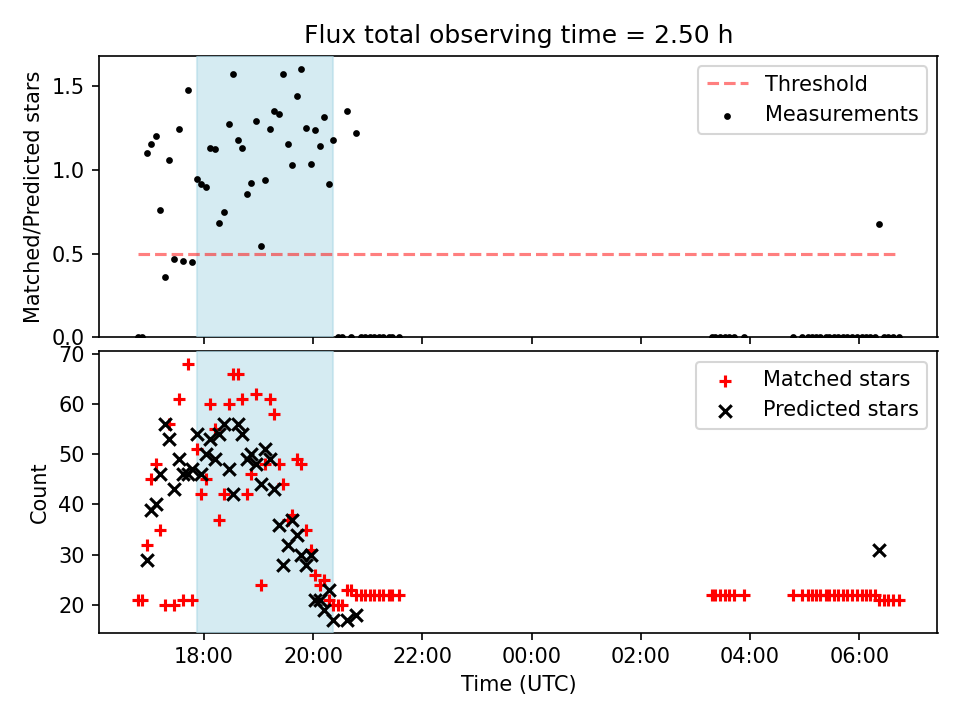 Flux total observing time = 2.50 h

Matched/Predicted stars

1.5
1.0
0.5
0.0

Threshold
Measurements

Count

70
60
50
40
30
20

Matched stars
Predicted stars

18:00
20:00
22:00
00:00
02:00
04:00
06:00

Time (UTC)